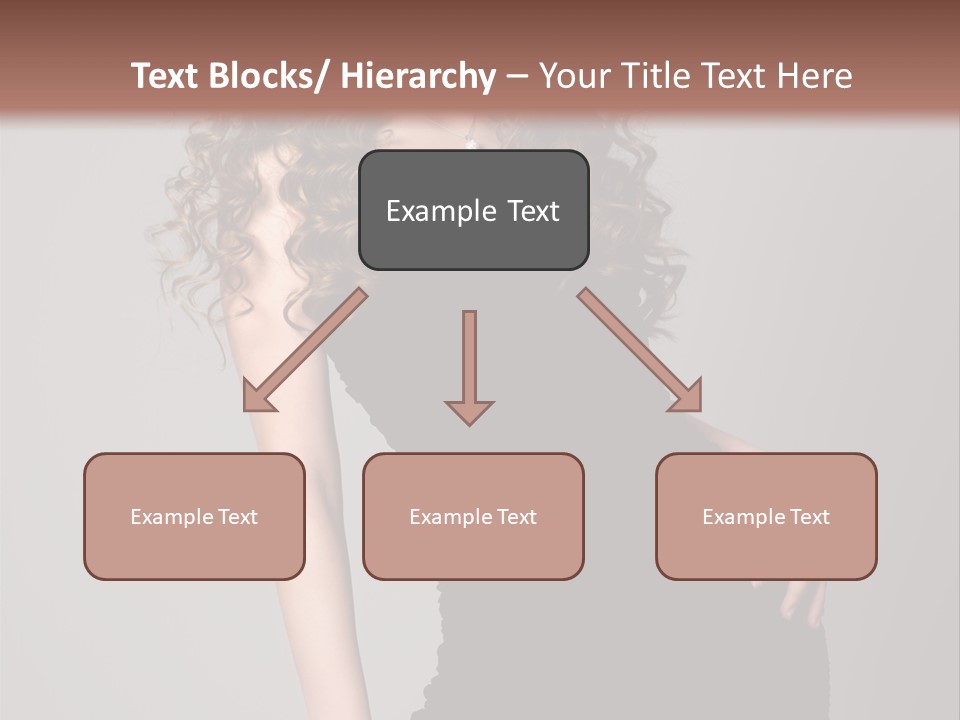 Text Blocks/ Hierarchy – Your Title Text Here

Example Text

Example Text

Example Text

Example Text